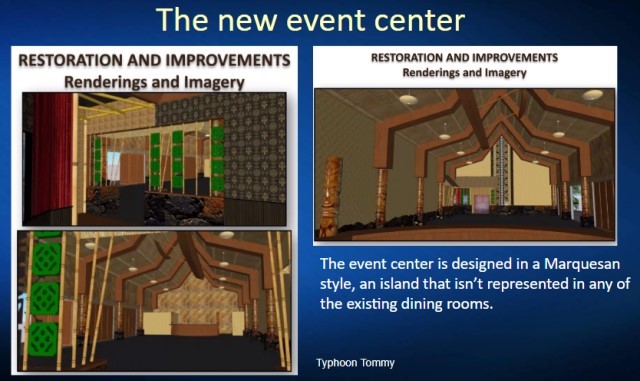 The new event center

RESTORATION AND IMPROVEMENTS
Renderings and Imagery

RESTORATION AND IMPROVEMENTS
Renderings and Imagery

The event center is designed in a Marquesan style, an island that isn't represented in any of the existing dining rooms.

Typhoon Tommy